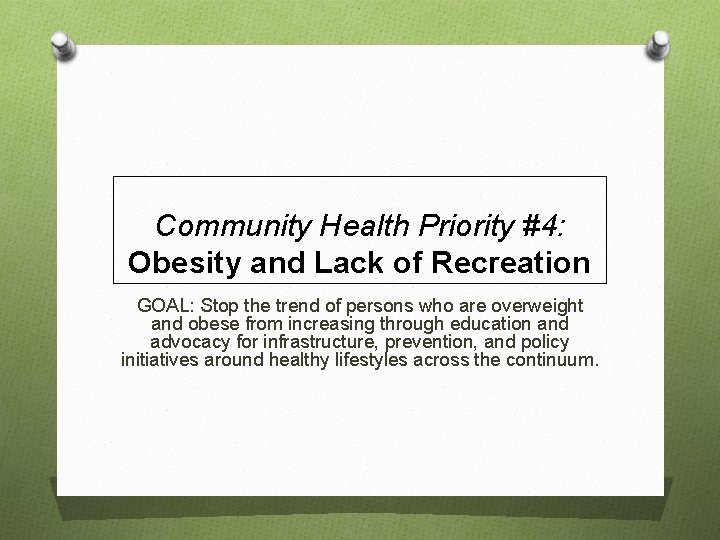 Community Health Priority #4:
Obesity and Lack of Recreation

GOAL: Stop the trend of persons who are overweight and obese from increasing through education and advocacy for infrastructure, prevention, and policy initiatives around healthy lifestyles across the continuum.